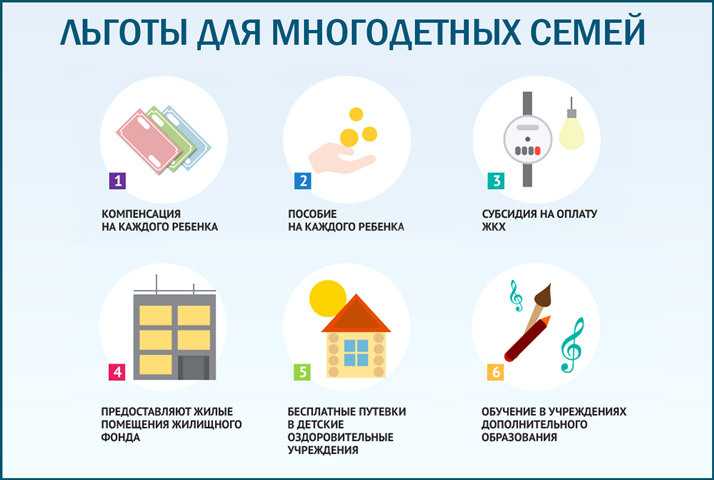 ЛЬГОТЫ ДЛЯ МНОГОДЕТНЫХ СЕМЕЙ

1
КОМПЕНСАЦИЯ НА КАЖДОГО РЕБЕНКА

2
ПОСОБИЕ НА КАЖДОГО РЕБЕНКА

3
СУБСИДИЯ НА ОПЛАТУ ЖКХ

4
ПРЕДОСТАВЛЯЮТ ЖИЛЫЕ ПОМЕЩЕНИЯ ЖИЛИЩНОГО ФОНДА

5
БЕСПЛАТНЫЕ ПУТЕВКИ В ДЕТСКИЕ ОЗДОРОВИТЕЛЬНЫЕ УЧРЕЖДЕНИЯ

6
ОБУЧЕНИЕ В УЧРЕЖДЕНИЯХ ДОПОЛНИТЕЛЬНОГО ОБРАЗОВАНИЯ